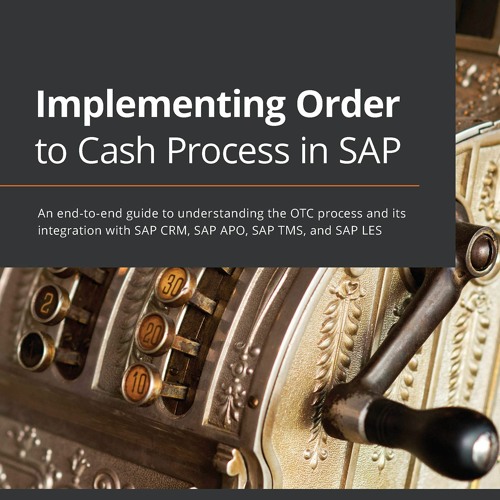 Implementing Order to Cash Process in SAP

An end-to-end guide to understanding the OTC process and its integration with SAP CRM, SAP APO, SAP TMS, and SAP LES

2

30

20

10